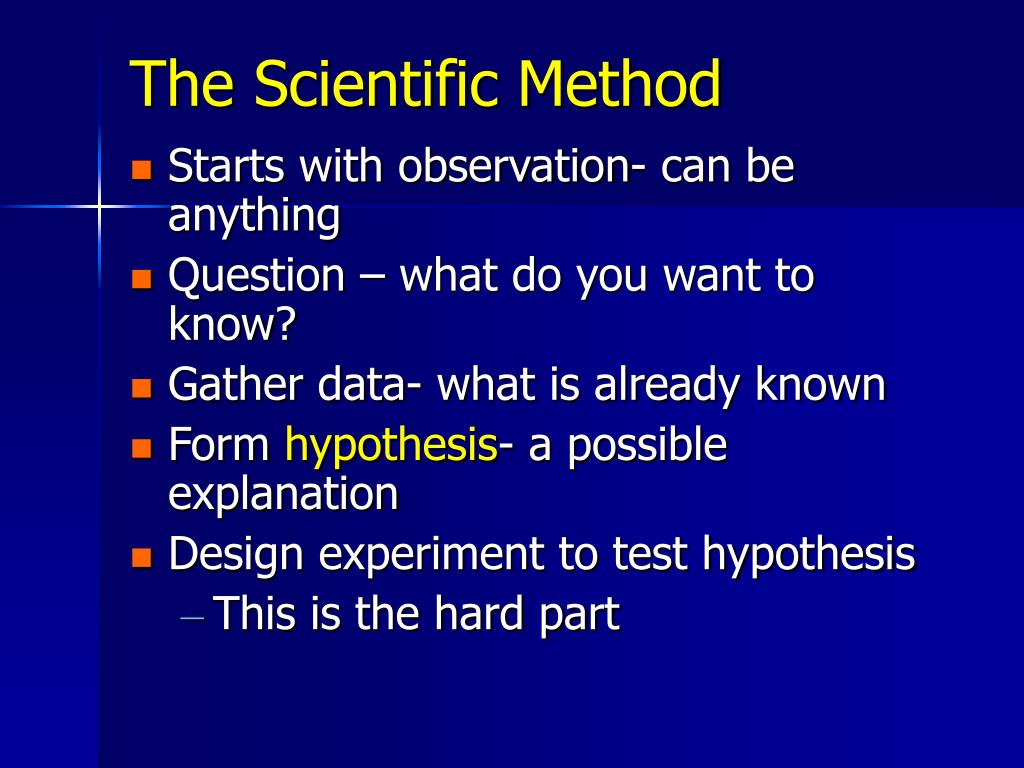 The Scientific Method

- Starts with observation- can be anything
- Question – what do you want to know?
- Gather data- what is already known
- Form hypothesis- a possible explanation
- Design experiment to test hypothesis
  – This is the hard part